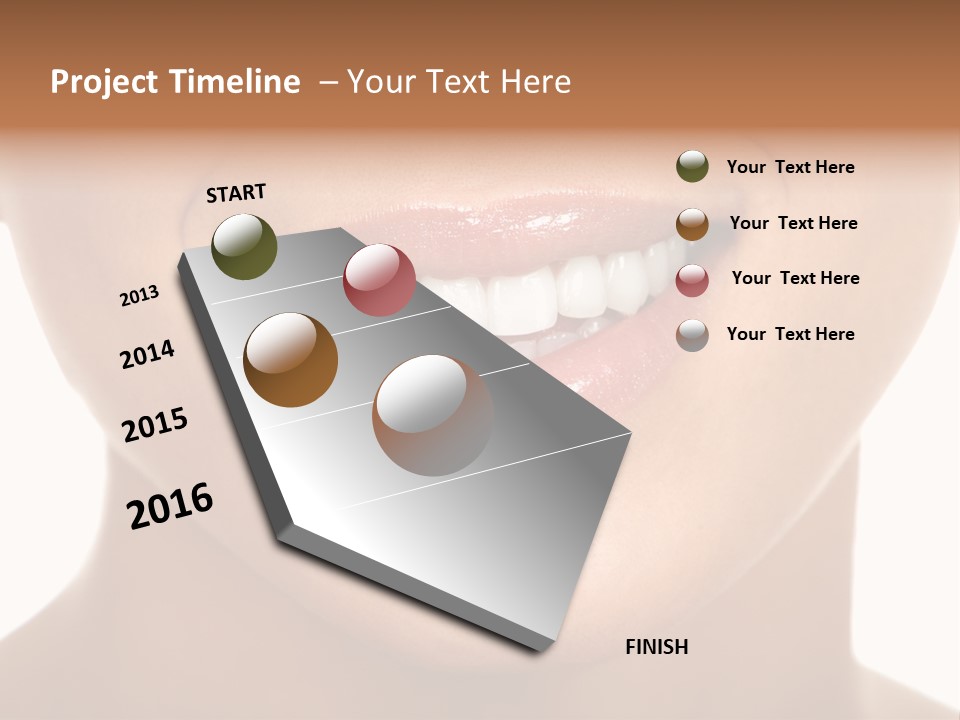 Project Timeline – Your Text Here

START

2013

2014

2015

2016

FINISH

Your Text Here

Your Text Here

Your Text Here

Your Text Here